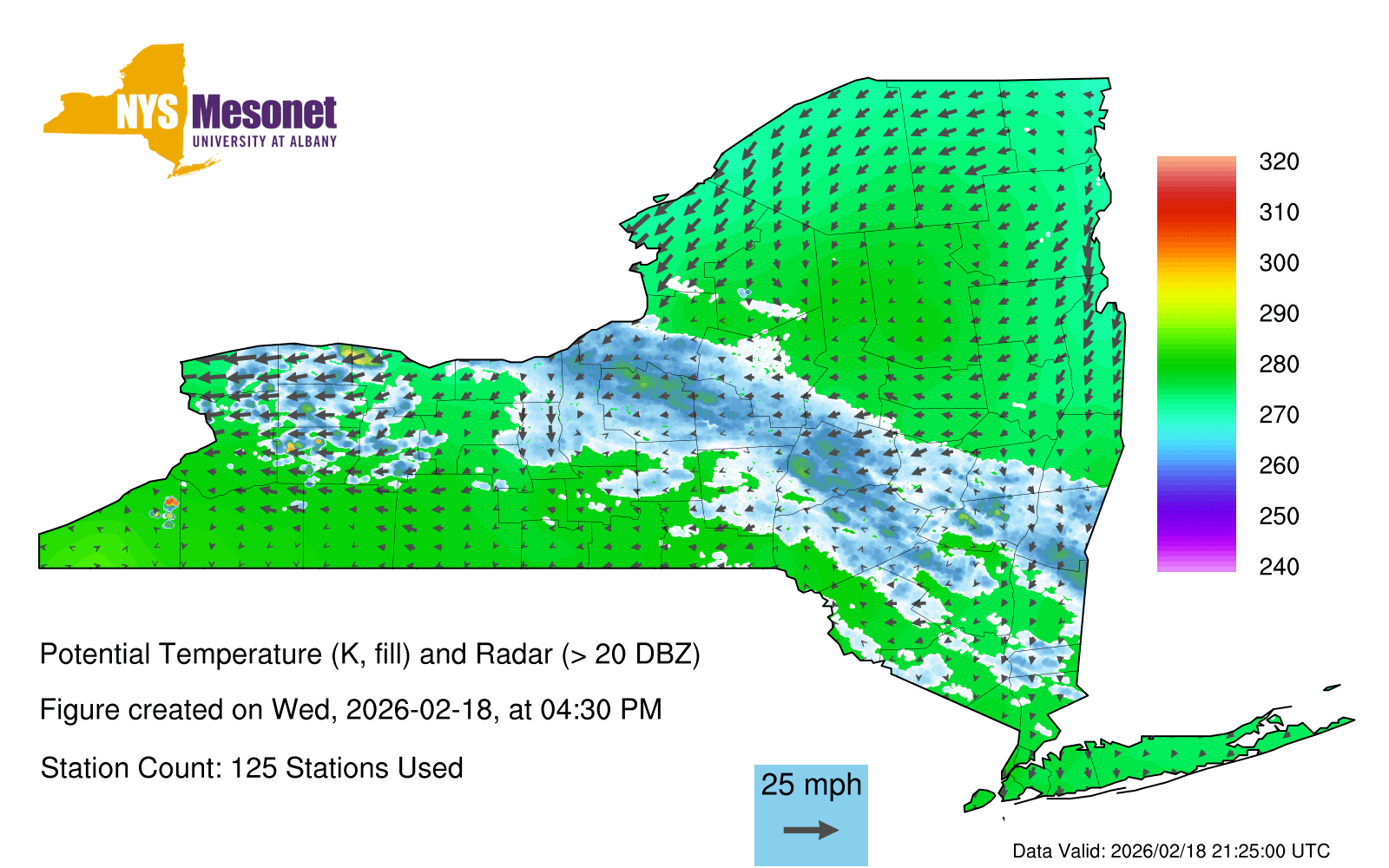 NYS Mesonet
UNIVERSITY AT ALBANY

320
310
300
290
280
270
260
250
240

Potential Temperature (K, fill) and Radar (> 20 DBZ)

Figure created on Wed, 2026-02-18, at 04:30 PM

Station Count: 125 Stations Used

25 mph

Data Valid: 2026/02/18 21:25:00 UTC